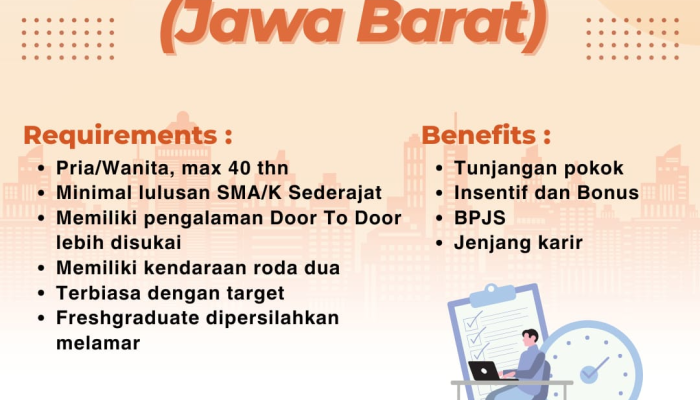 (Jawa Barat)

Requirements :
- Pria/Wanita, max 40 thn
- Minimal lulusan SMA/K Sederajat
- Memiliki pengalaman Door To Door lebih disukai
- Memiliki kendaraan roda dua
- Terbiasa dengan target
- Freshgraduate dipersilahkan melamar

Benefits :
- Tunjangan pokok
- Insentif dan Bonus
- BPJS
- Jenjang karir